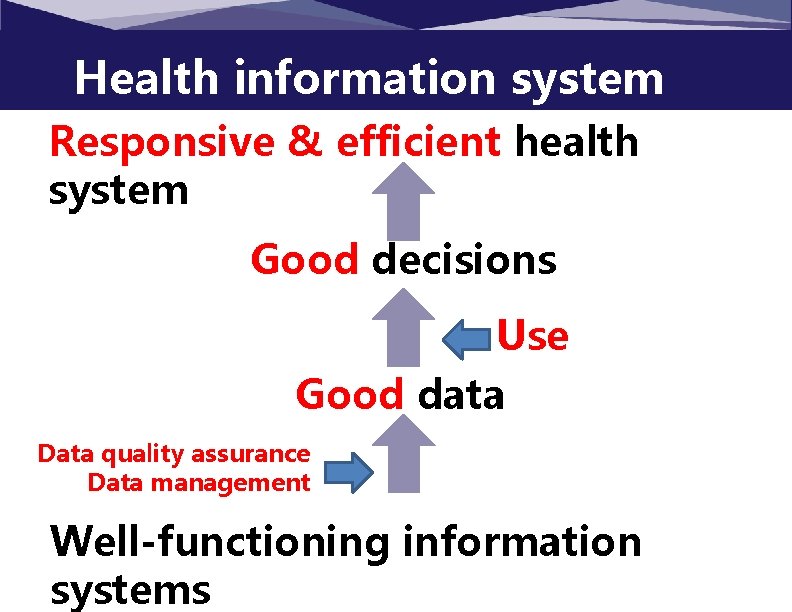 Health information system

Responsive & efficient health system

Good decisions

Use

Good data

Data quality assurance
Data management

Well-functioning information systems